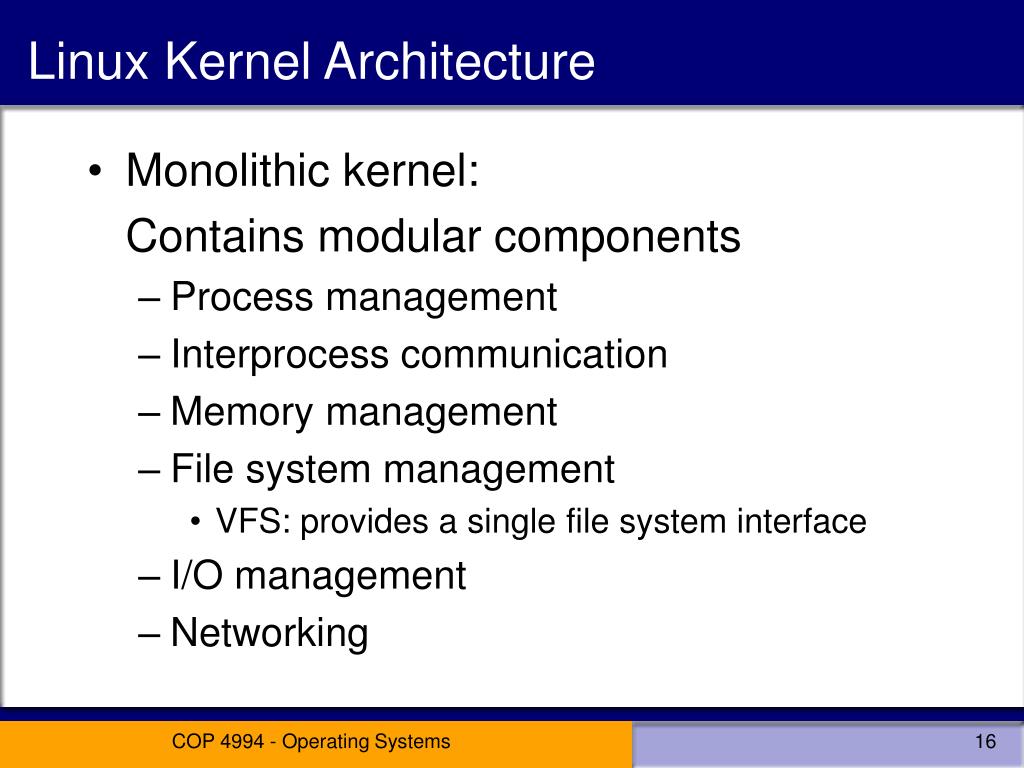 Linux Kernel Architecture

• Monolithic kernel:
Contains modular components
– Process management
– Interprocess communication
– Memory management
– File system management
• VFS: provides a single file system interface
– I/O management
– Networking

COP 4994 - Operating Systems

16